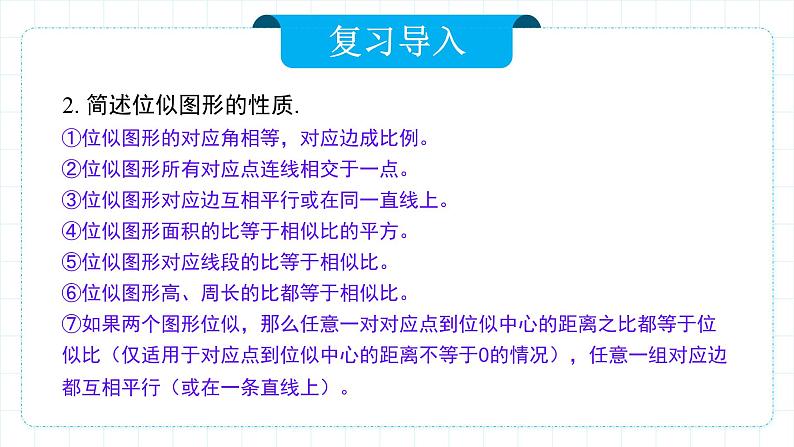 复习导入

2. 简述位似图形的性质.
①位似图形的对应角相等，对应边成比例。
②位似图形所有对应点连线相交于一点。
③位似图形对应边互相平行或在同一直线上。
④位似图形面积的比等于相似比的平方。
⑤位似图形对应线段的比等于相似比。
⑥位似图形高、周长的比都等于相似比。
⑦如果两个图形位似，那么任意一对对应点到位似中心的距离之比都等于位似比（仅适用于对应点到位似中心的距离不等于0的情况），任意一组对应边都互相平行（或在一条直线上）。